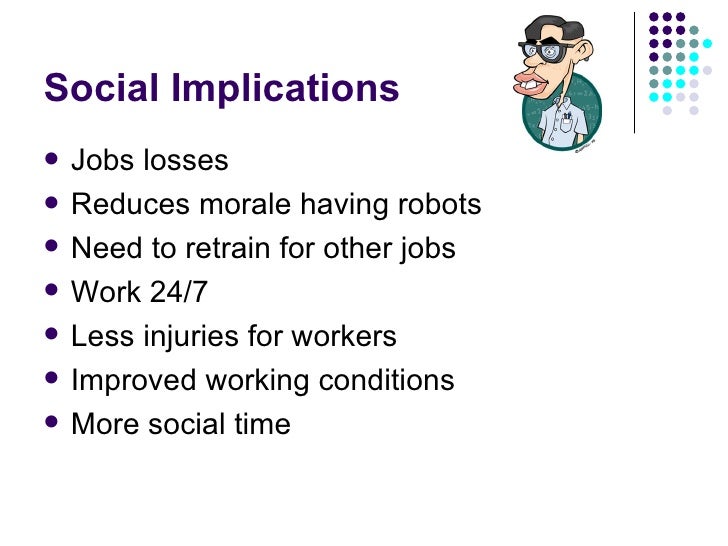 Social Implications

- Jobs losses
- Reduces morale having robots
- Need to retrain for other jobs
- Work 24/7
- Less injuries for workers
- Improved working conditions
- More social time